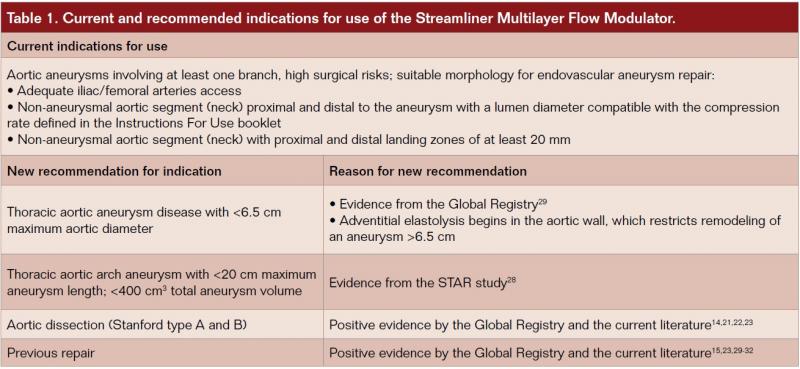 Table 1. Current and recommended indications for use of the Streamliner Multilayer Flow Modulator.

Current indications for use

Aortic aneurysms involving at least one branch, high surgical risks; suitable morphology for endovascular aneurysm repair:
• Adequate iliac/femoral arteries access
• Non-aneurysmal aortic segment (neck) proximal and distal to the aneurysm with a lumen diameter compatible with the compression rate defined in the Instructions For Use booklet
• Non-aneurysmal aortic segment (neck) with proximal and distal landing zones of at least 20 mm

| New recommendation for indication | Reason for new recommendation |
|---|---|
| Thoracic aortic aneurysm disease with <6.5 cm maximum aortic diameter | • Evidence from the Global Registry$^{29}$ • Adventitial elastolysis begins in the aortic wall, which restricts remodeling of an aneurysm >6.5 cm |
| Thoracic aortic arch aneurysm with <20 cm maximum aneurysm length; <400 cm$^3$ total aneurysm volume | Evidence from the STAR study$^{28}$ |
| Aortic dissection (Stanford type A and B) | Positive evidence by the Global Registry and the current literature$^{14,21,22,23}$ |
| Previous repair | Positive evidence by the Global Registry and the current literature$^{15,23,29-32}$ |